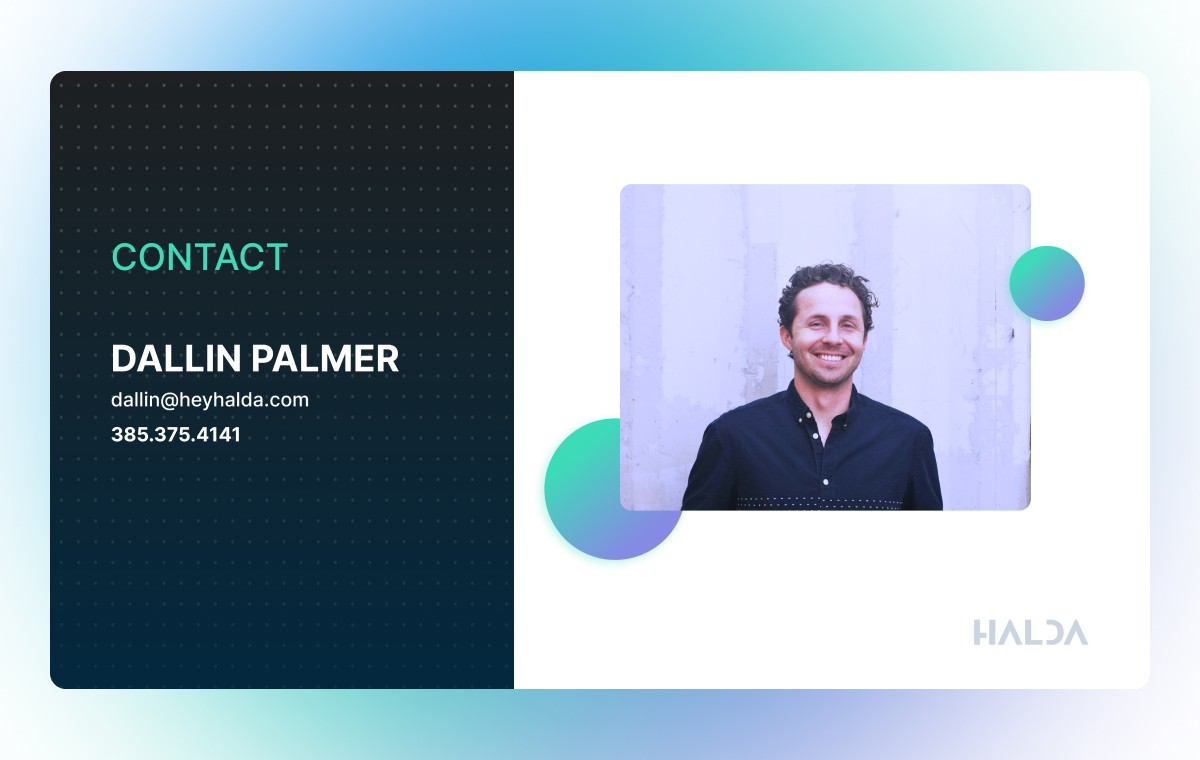 CONTACT

DALLIN PALMER

dallin@heyhalda.com

385.375.4141

HALDA